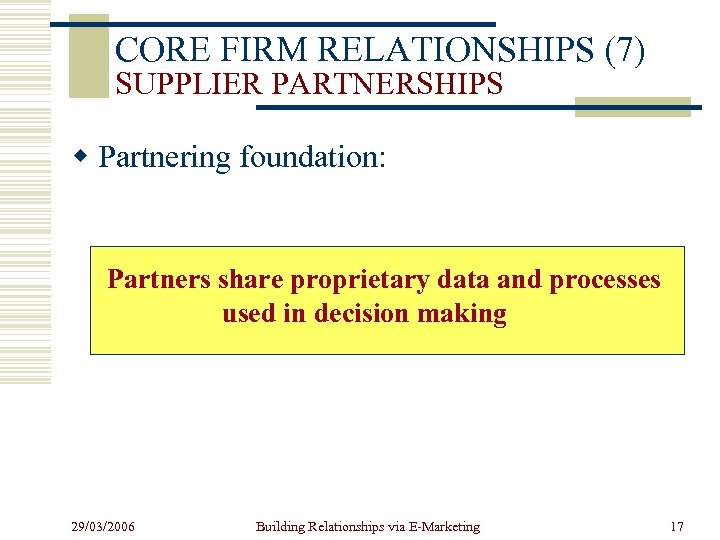 CORE FIRM RELATIONSHIPS (7)
SUPPLIER PARTNERSHIPS

Partnering foundation:

Partners share proprietary data and processes used in decision making

29/03/2006

Building Relationships via E-Marketing

17